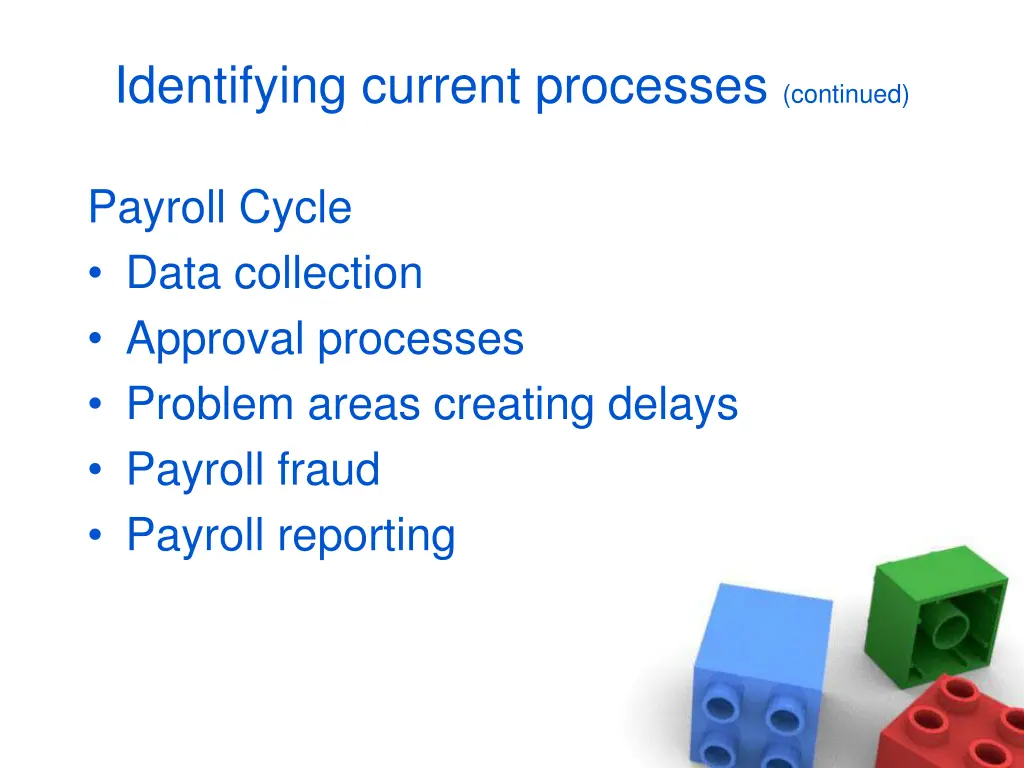 Identifying current processes (continued)

Payroll Cycle
• Data collection
• Approval processes
• Problem areas creating delays
• Payroll fraud
• Payroll reporting